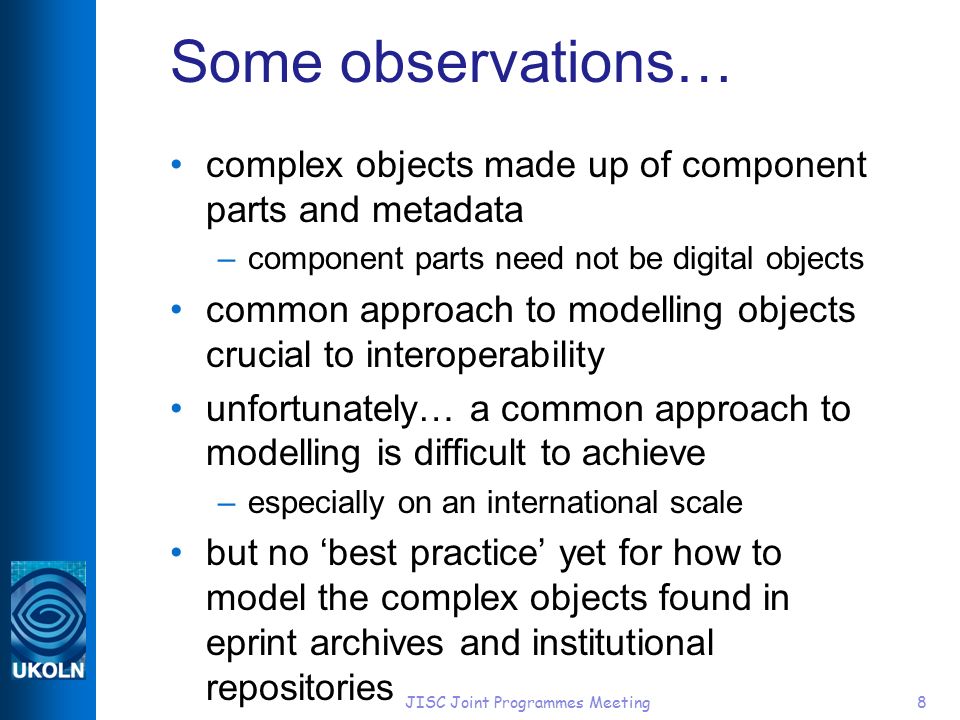 Some observations…

• complex objects made up of component parts and metadata
– component parts need not be digital objects
• common approach to modelling objects crucial to interoperability
• unfortunately… a common approach to modelling is difficult to achieve
– especially on an international scale
• but no ‘best practice’ yet for how to model the complex objects found in eprint archives and institutional repositories

UKOLN

JISC Joint Programmes Meeting

8